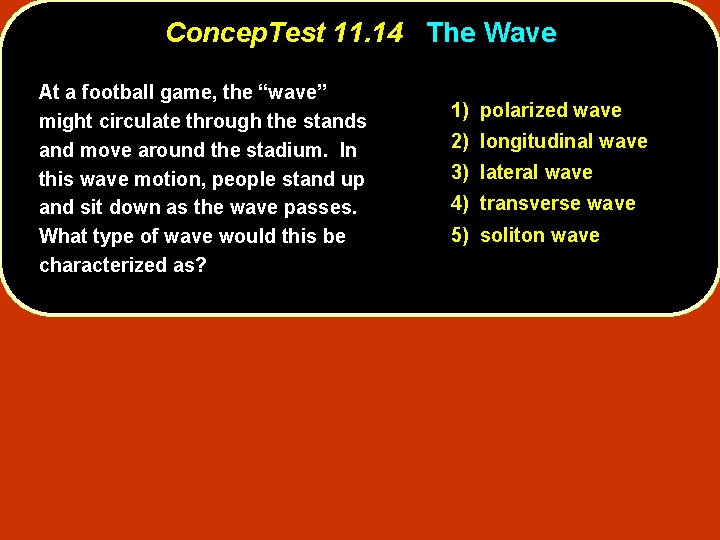 ConcepTest 11.14 The Wave

At a football game, the “wave” might circulate through the stands and move around the stadium. In this wave motion, people stand up and sit down as the wave passes. What type of wave would this be characterized as?

1) polarized wave
2) longitudinal wave
3) lateral wave
4) transverse wave
5) soliton wave